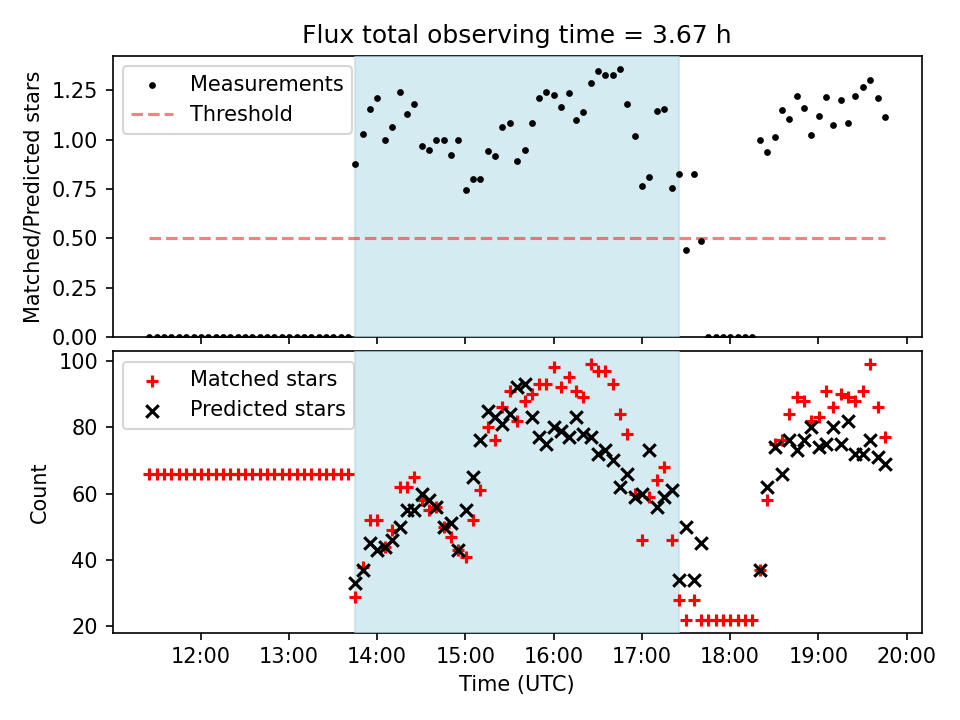 Flux total observing time = 3.67 h

Measurements
Threshold

Matched/Predicted stars

1.25
1.00
0.75
0.50
0.25
0.00

Matched stars
Predicted stars

Count

100
80
60
40
20

12:00 13:00 14:00 15:00 16:00 17:00 18:00 19:00 20:00

Time (UTC)